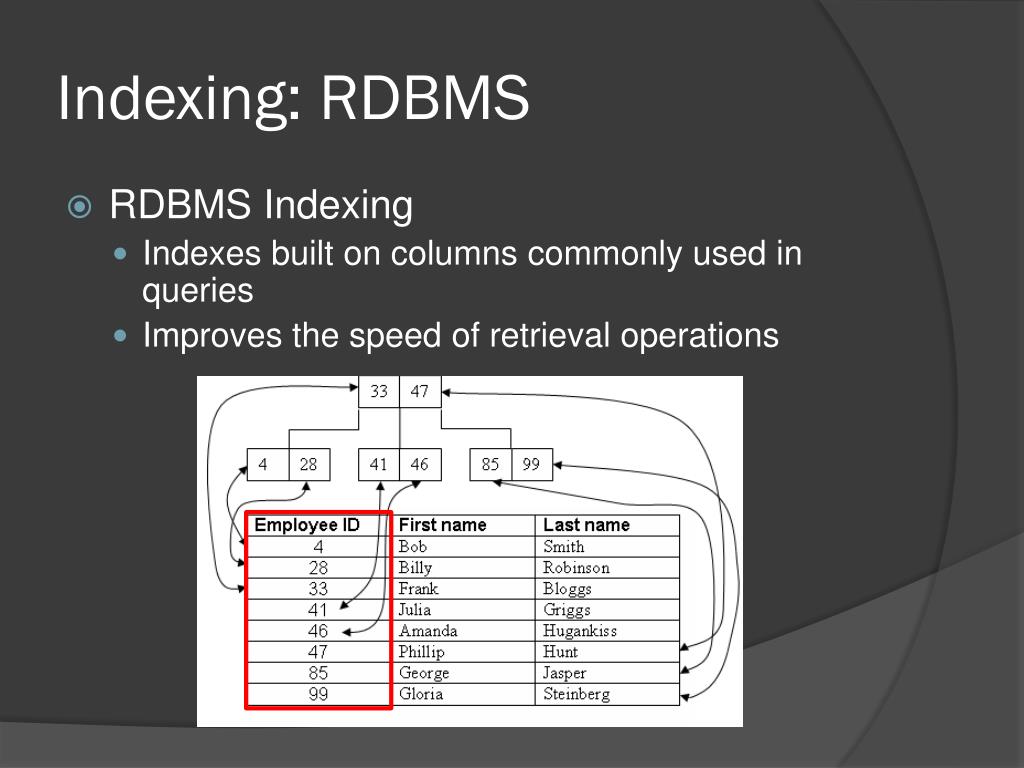 Indexing: RDBMS

RDBMS Indexing

Indexes built on columns commonly used in queries

Improves the speed of retrieval operations

33 47

4 28

41 46

85 99

| Employee ID | First name | Last name |
|---|---|---|
| 4 | Bob | Smith |
| 28 | Billy | Robinson |
| 33 | Frank | Bloggs |
| 41 | Julia | Griggs |
| 46 | Amanda | Hugankiss |
| 47 | Phillip | Hunt |
| 85 | George | Jasper |
| 99 | Gloria | Steinberg |